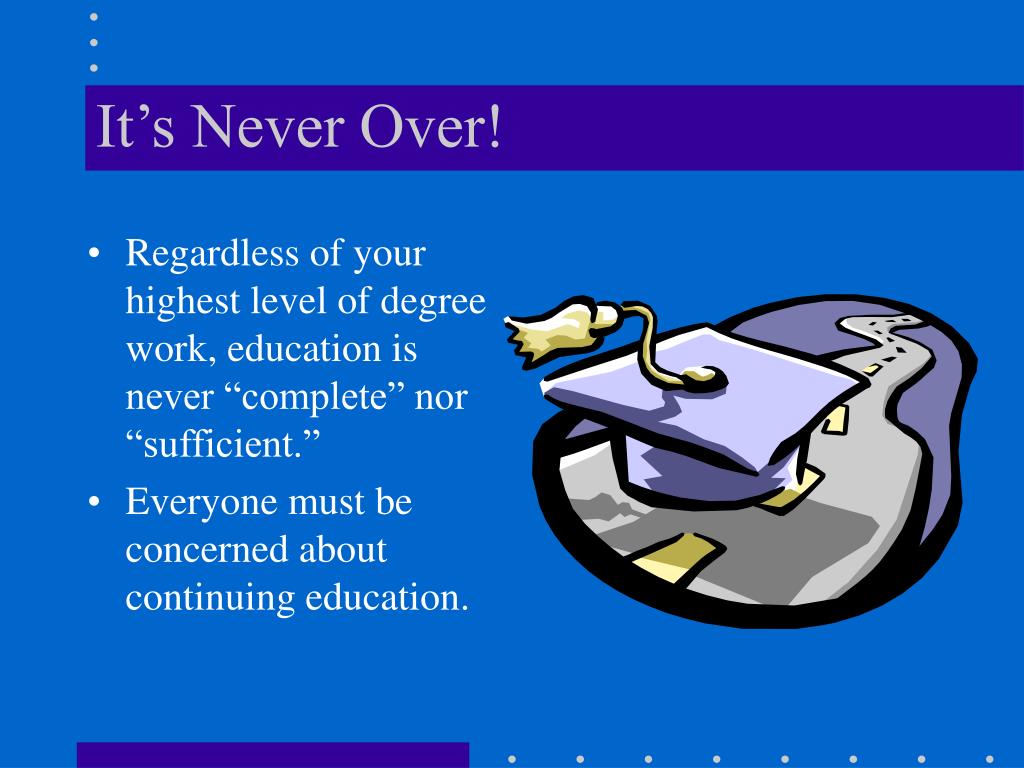 It’s Never Over!

• Regardless of your highest level of degree work, education is never “complete” nor “sufficient.”
• Everyone must be concerned about continuing education.